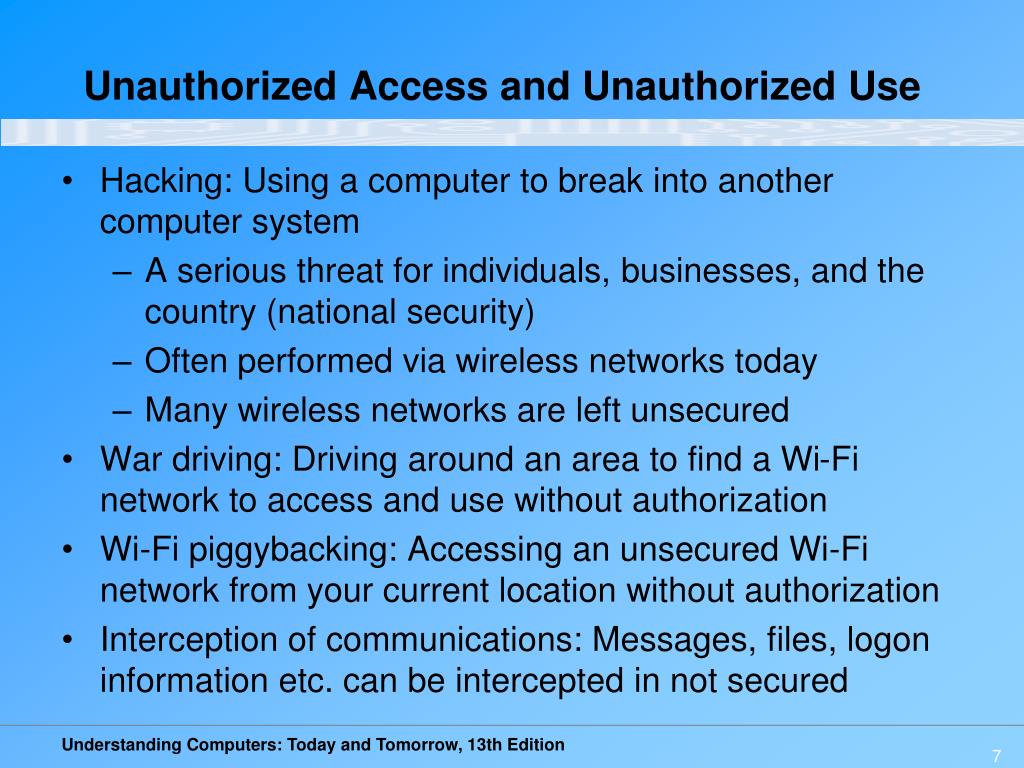 Unauthorized Access and Unauthorized Use

• Hacking: Using a computer to break into another computer system
– A serious threat for individuals, businesses, and the country (national security)
– Often performed via wireless networks today
– Many wireless networks are left unsecured
• War driving: Driving around an area to find a Wi-Fi network to access and use without authorization
• Wi-Fi piggybacking: Accessing an unsecured Wi-Fi network from your current location without authorization
• Interception of communications: Messages, files, logon information etc. can be intercepted in not secured

Understanding Computers: Today and Tomorrow, 13th Edition

7